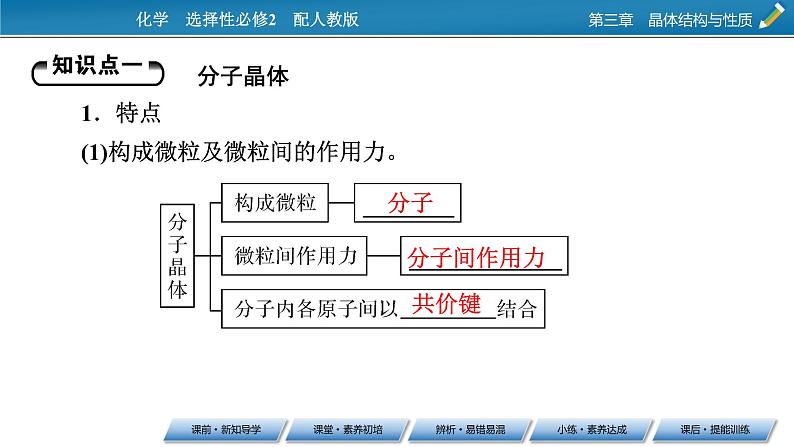 化学　选择性必修2　配人教版

第三章　晶体结构与性质

知识点一　分子晶体

1．特点

(1)构成微粒及微粒间的作用力。

分子晶体

构成微粒 分子

微粒间作用力 分子间作用力

分子内各原子间以 共价键 结合

课前·新知导学　课堂·素养初培　辨析·易错易混　小练·素养达成　课后·提能训练